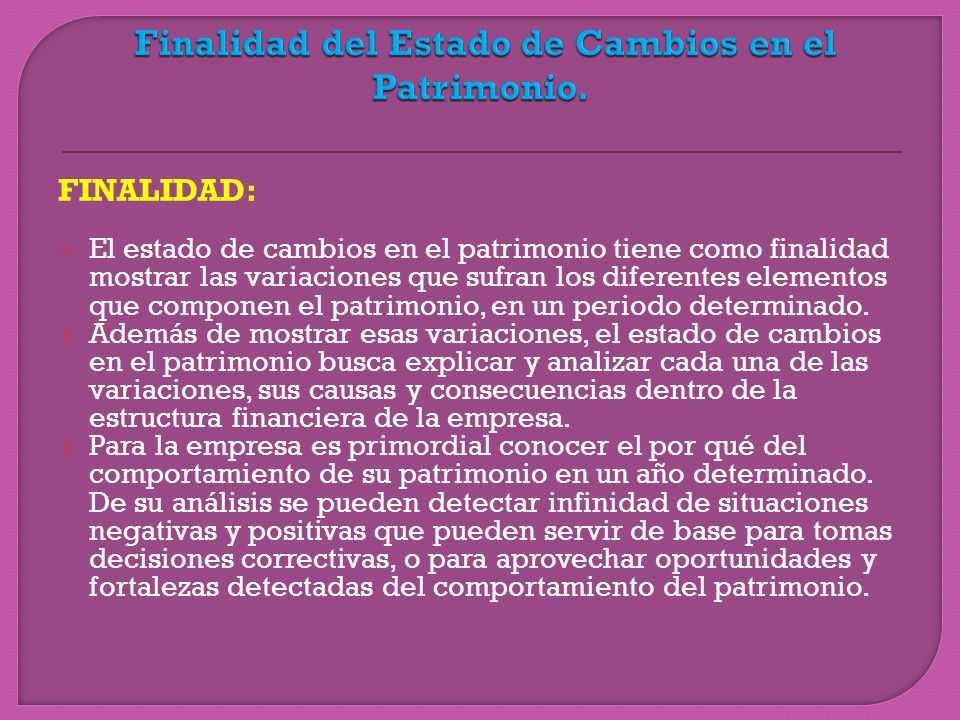 Finalidad del Estado de Cambios en el Patrimonio.

FINALIDAD:

El estado de cambios en el patrimonio tiene como finalidad mostrar las variaciones que sufran los diferentes elementos que componen el patrimonio, en un periodo determinado.

Además de mostrar esas variaciones, el estado de cambios en el patrimonio busca explicar y analizar cada una de las variaciones, sus causas y consecuencias dentro de la estructura financiera de la empresa.

Para la empresa es primordial conocer el por qué del comportamiento de su patrimonio en un año determinado. De su análisis se pueden detectar infinidad de situaciones negativas y positivas que pueden servir de base para tomas decisiones correctivas, o para aprovechar oportunidades y fortalezas detectadas del comportamiento del patrimonio.